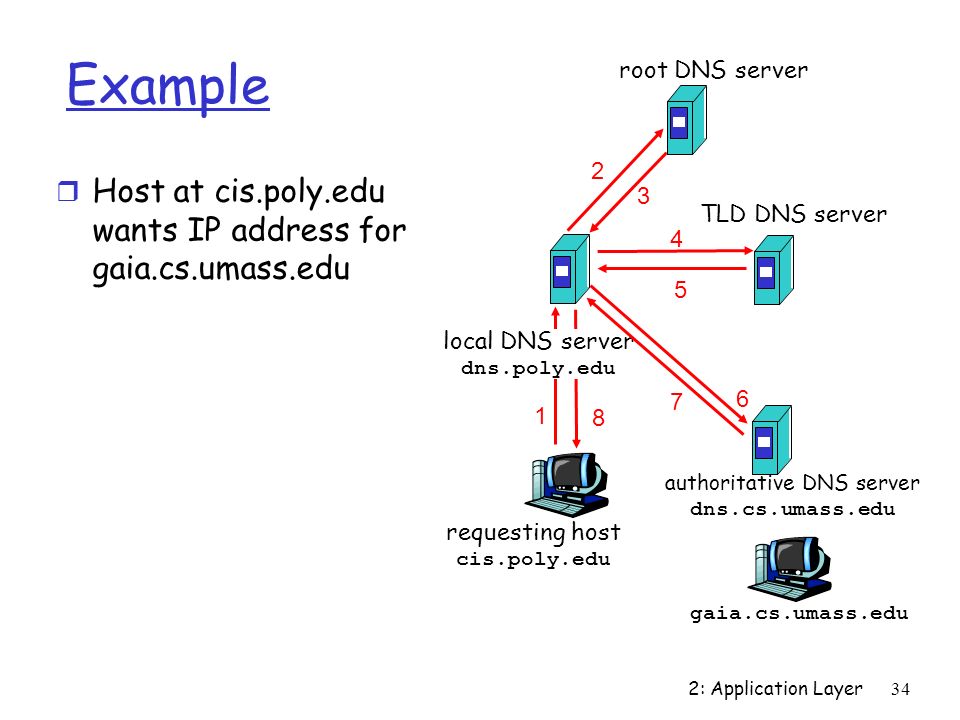 Example

Host at cis.poly.edu wants IP address for gaia.cs.umass.edu

root DNS server

2

3

TLD DNS server

4

5

local DNS server
dns.poly.edu

7

6

1

8

authoritative DNS server
dns.cs.umass.edu

requesting host
cis.poly.edu

gaia.cs.umass.edu

2: Application Layer 34